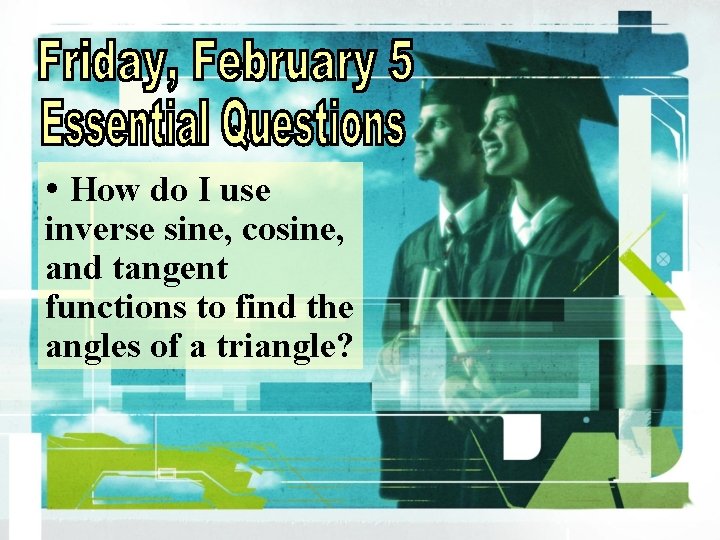 Friday, February 5
Essential Questions

• How do I use inverse sine, cosine, and tangent functions to find the angles of a triangle?